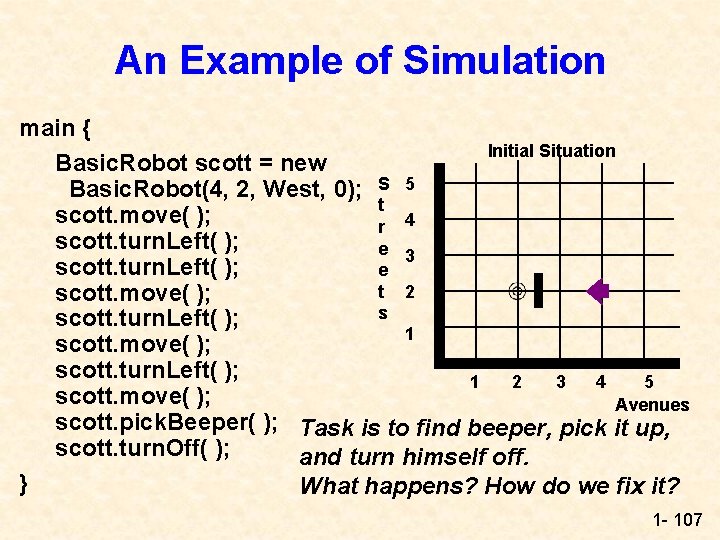 An Example of Simulation

main {

BasicRobot scott = new BasicRobot(4, 2, West, 0);
scott.move( );
scott.turnLeft( );
scott.turnLeft( );
scott.move( );
scott.turnLeft( );
scott.move( );
scott.turnLeft( );
scott.move( );
scott.pickBeeper( );
scott.turnOff( );

}

Initial Situation

Streets
5
4
3
2
1

1 2 3 4 5
Avenues

Task is to find beeper, pick it up, and turn himself off.
What happens? How do we fix it?

1- 107